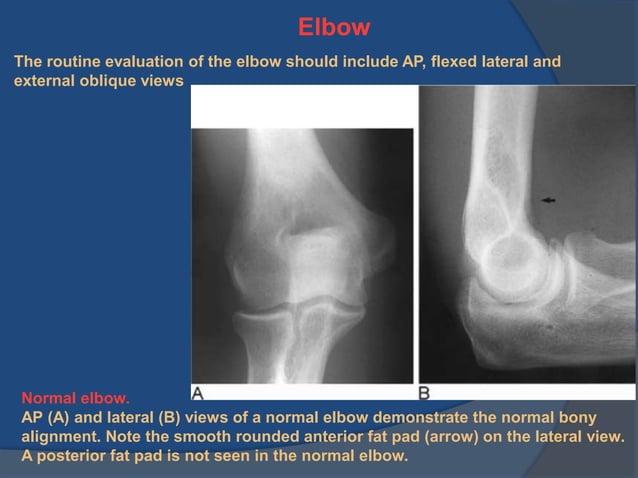 Elbow

The routine evaluation of the elbow should include AP, flexed lateral and external oblique views

A

B

Normal elbow.

AP (A) and lateral (B) views of a normal elbow demonstrate the normal bony alignment. Note the smooth rounded anterior fat pad (arrow) on the lateral view. A posterior fat pad is not seen in the normal elbow.